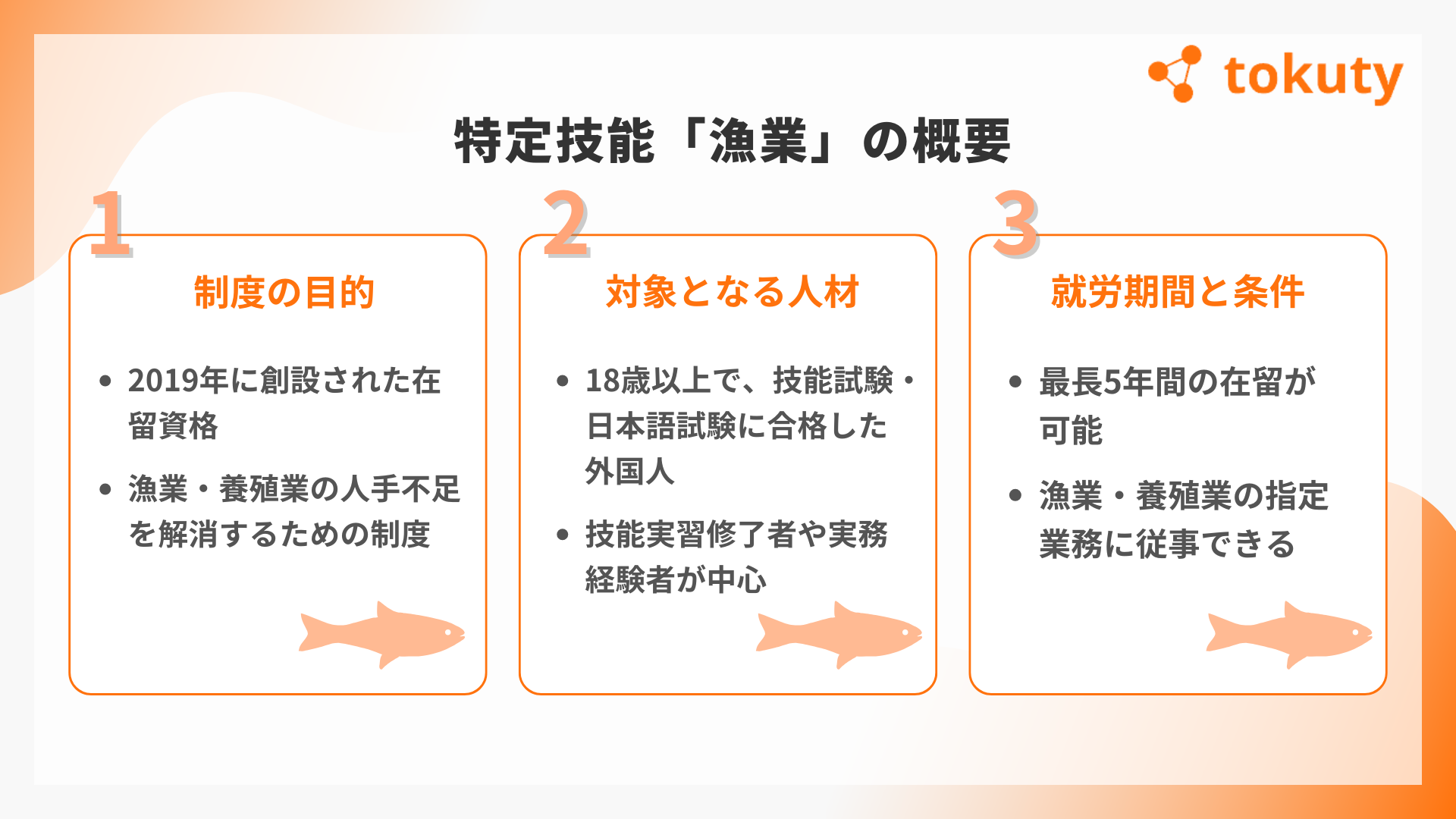 tokuty

特定技能「漁業」の概要

1

制度の目的

• 2019年に創設された在留資格

• 漁業・養殖業の人手不足を解消するための制度

2

対象となる人材

• 18歳以上で、技能試験・日本語試験に合格した外国人

• 技能実習修了者や実務経験者が中心

3

就労期間と条件

• 最長5年間の在留が可能

• 漁業・養殖業の指定業務に従事できる